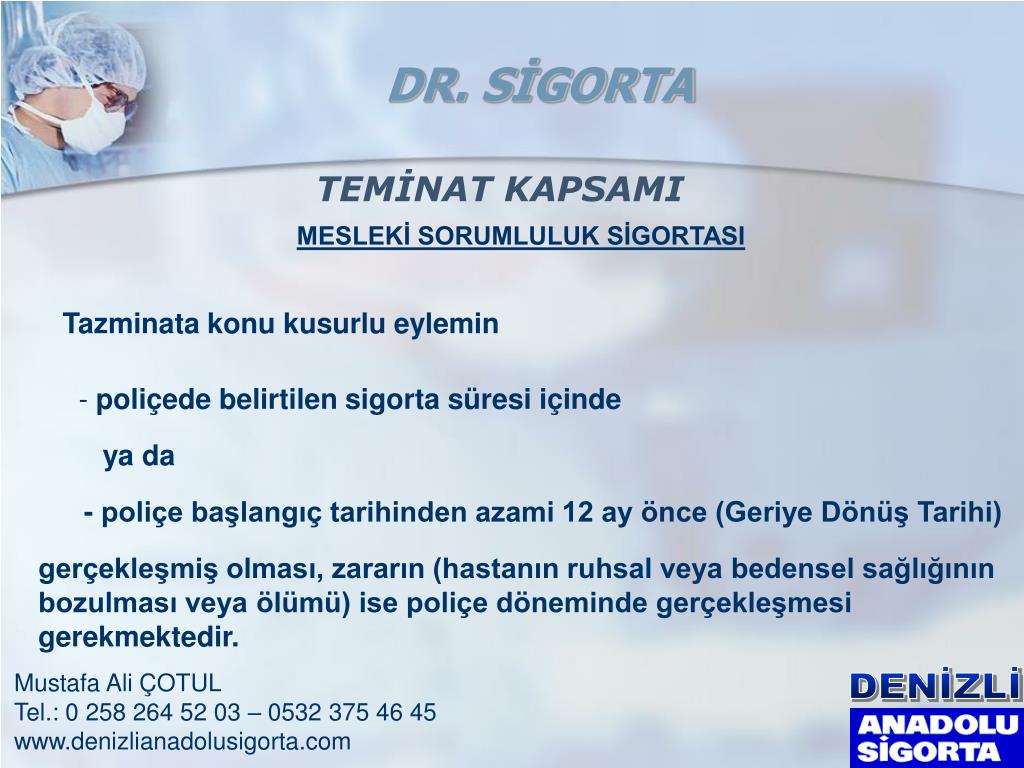 DR. SİGORTA

TEMİNAT KAPSAMI

MESLEKİ SORUMLULUK SİGORTASI

Tazminata konu kusurlu eylemin

- poliçede belirtilen sigorta süresi içinde

ya da

- poliçe başlangıç tarihinden azami 12 ay önce (Geriye Dönüş Tarihi)

gerçekleşmiş olması, zararın (hastanın ruhsal veya bedensel sağlığının bozulması veya ölümü) ise poliçe döneminde gerçekleşmesi gerekmektedir.

Mustafa Ali ÇOTUL
Tel.: 0 258 264 52 03 – 0532 375 46 45
www.denizlianadolusigorta.com

DENİZLİ
ANADOLU
SİGORTA